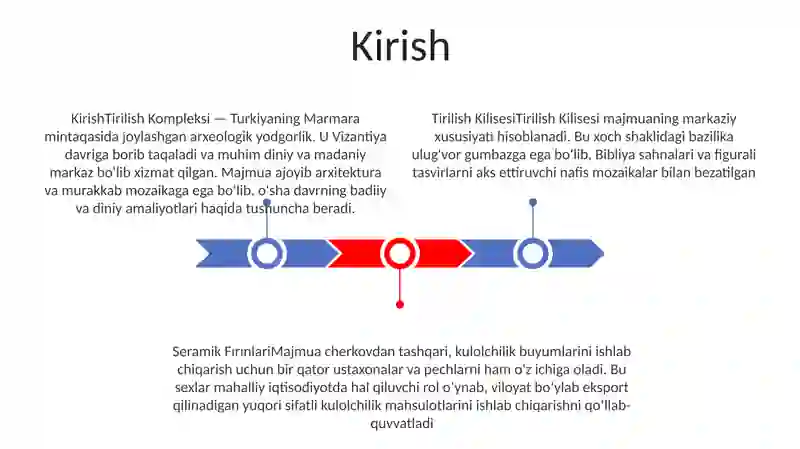 Kirish

KirishTirilish Kompleksi — Turkiyaning Marmara mintaqasida joylashgan arxeologik yodgorlik. U Vizantiya davriga borib taqaladi va muhim diniy va madaniy markaz bo'lib xizmat qilgan. Majmua ajoyib arxitektura va murakkab mozaikaga ega bo'lib, o'sha davrning badiiy va diniy amaliyotlari haqida tushuncha beradi.

Tirilish KilisesiTirilish Kilisesi majmuaning markaziy xususiyati hisoblanadi. Bu xoch shaklidagi bazilika ulug'vor gumbazga ega bo'lib, Bibliya sahnalari va figurali tasvirlarni aks ettiruvchi nafis mozaikalar bilan bezatilgan

Seramik FırınlariMajmua cherkovdan tashqari, kulolchilik buyumlarini ishlab chiqarish uchun bir qator ustaxonalar va pechlarni ham o'z ichiga oladi. Bu sexlar mahalliy iqtisodiyotda hal qiluvchi rol o'ynab, viloyat bo'ylab eksport qilinadigan yuqori sifatli kulolchilik mahsulotlarini ishlab chiqarishni qo'llab-quvvatladi